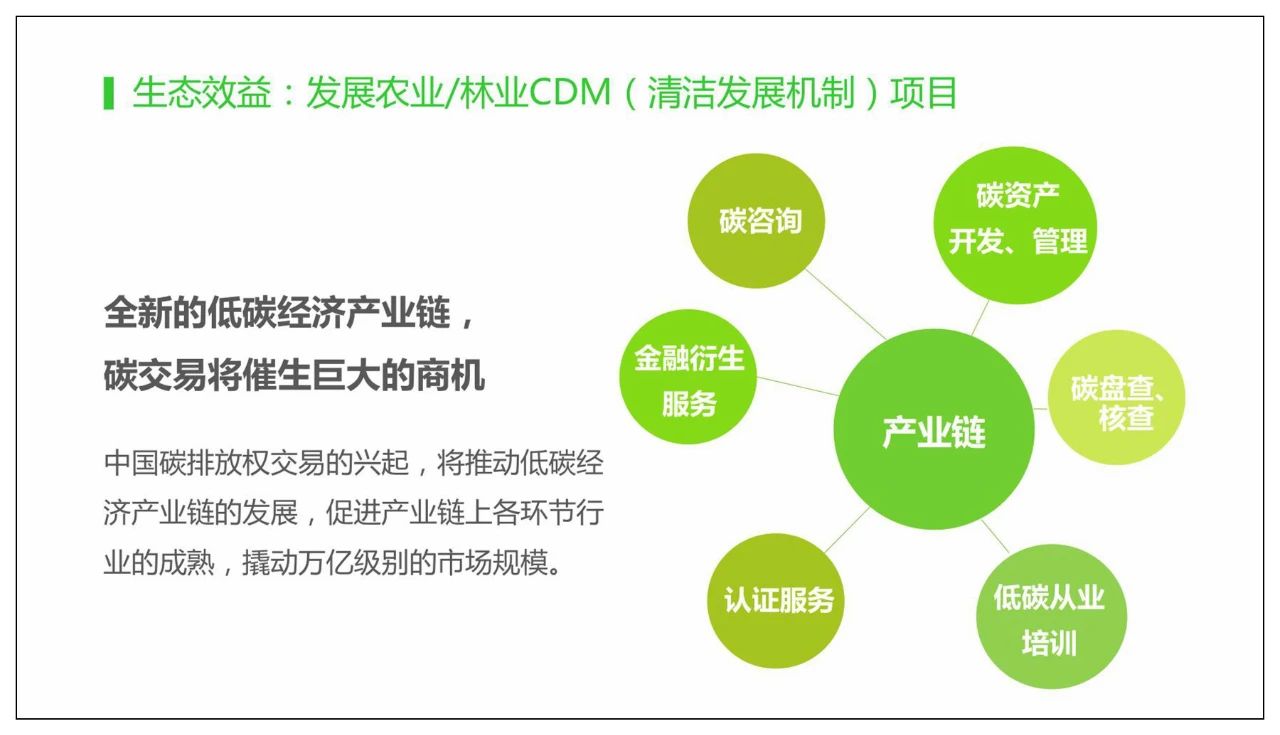 生态效益：发展农业/林业CDM（清洁发展机制）项目

全新的低碳经济产业链，
碳交易将催生巨大的商机

中国碳排放权交易的兴起，将推动低碳经济产业链的发展，促进产业链上各环节行业的成熟，撬动万亿级别的市场规模。

碳咨询

碳资产开发、管理

金融衍生服务

产业链

碳盘查、核查

认证服务

低碳从业培训